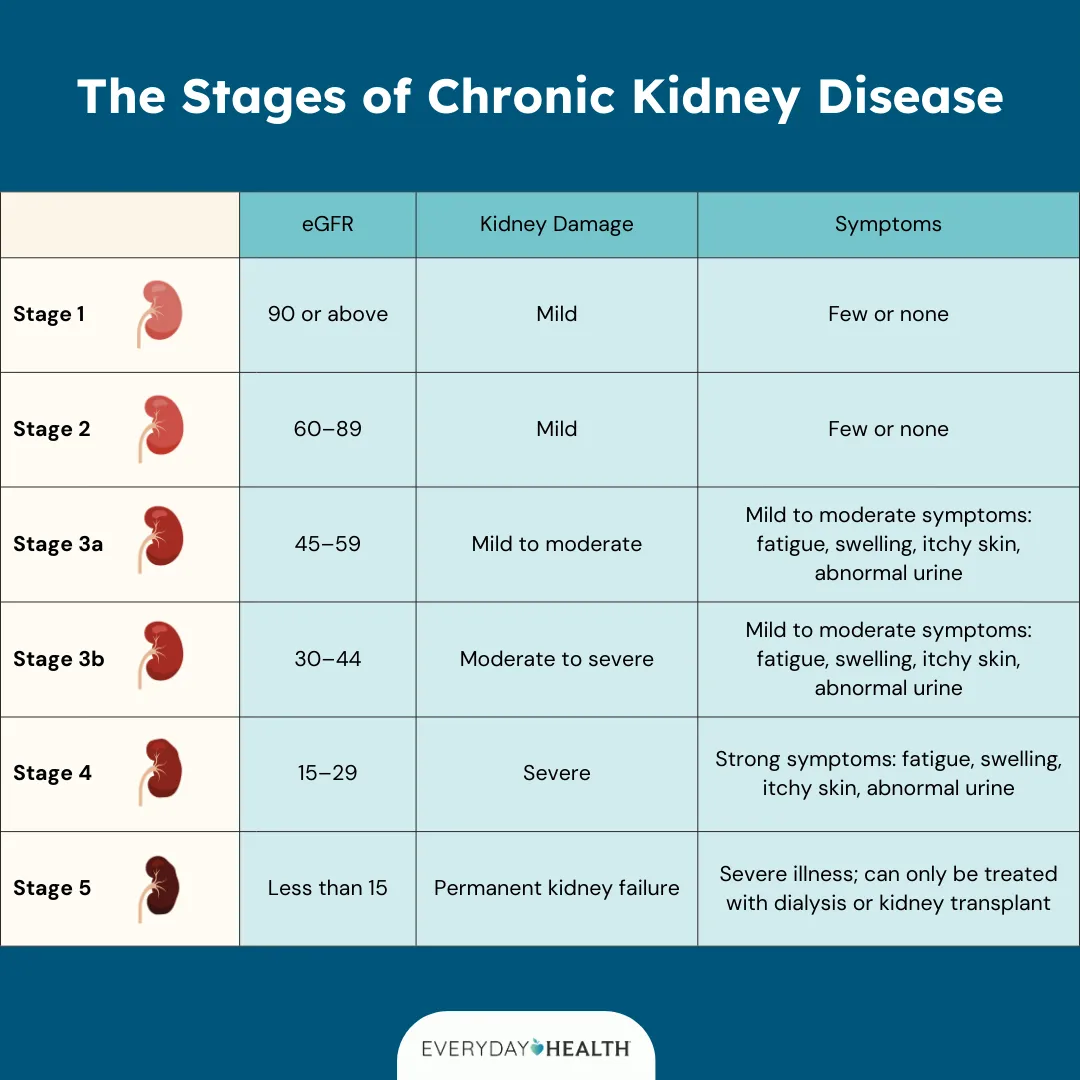 The Stages of Chronic Kidney Disease

|  | eGFR | Kidney Damage | Symptoms |
|---|---|---|---|
| Stage 1 | 90 or above | Mild | Few or none |
| Stage 2 | 60–89 | Mild | Few or none |
| Stage 3a | 45–59 | Mild to moderate | Mild to moderate symptoms: fatigue, swelling, itchy skin, abnormal urine |
| Stage 3b | 30–44 | Moderate to severe | Mild to moderate symptoms: fatigue, swelling, itchy skin, abnormal urine |
| Stage 4 | 15–29 | Severe | Strong symptoms: fatigue, swelling, itchy skin, abnormal urine |
| Stage 5 | Less than 15 | Permanent kidney failure | Severe illness; can only be treated with dialysis or kidney transplant |

EVERYDAY HEALTH